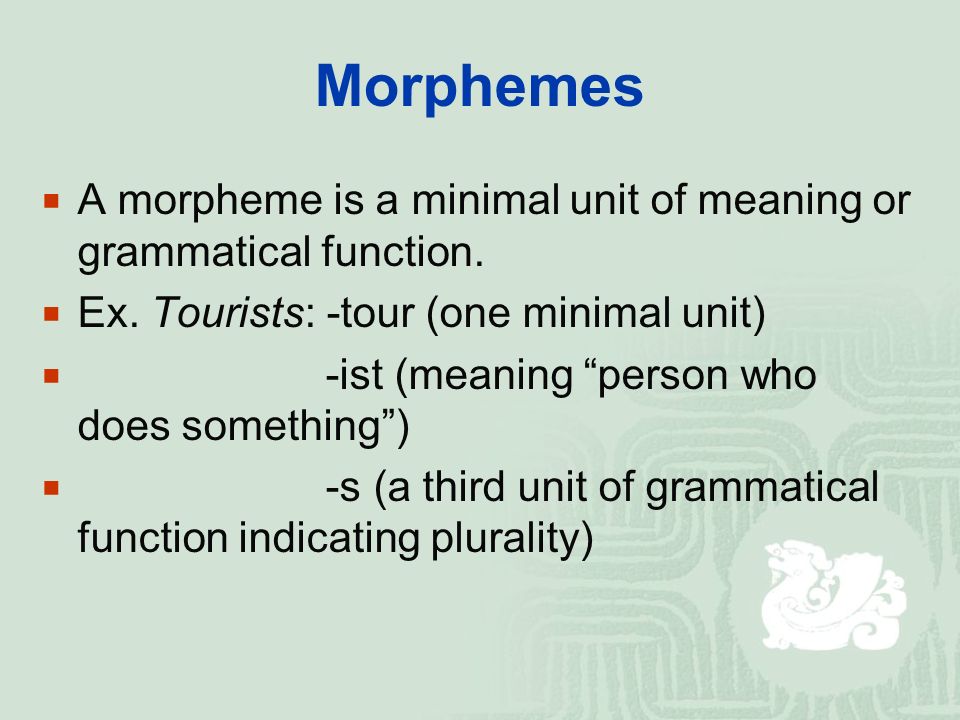 Morphemes

A morpheme is a minimal unit of meaning or grammatical function.

Ex. Tourists: -tour (one minimal unit)

-ist (meaning “person who does something”)

-s (a third unit of grammatical function indicating plurality)